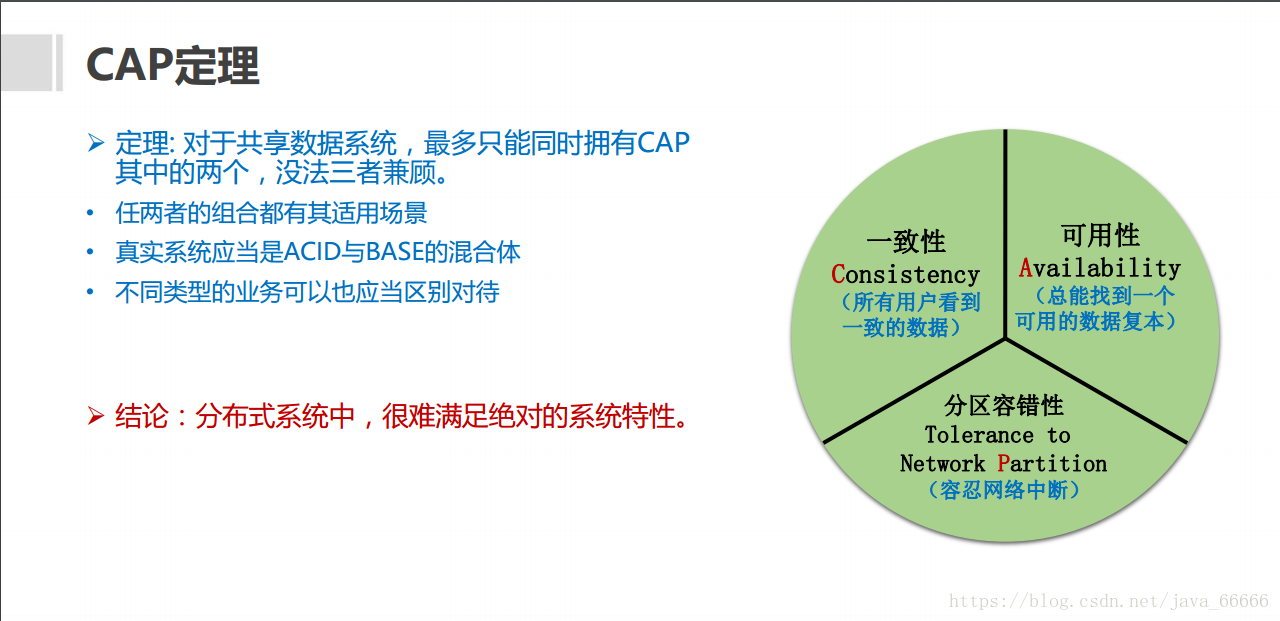 CAP定理

➢ 定理: 对于共享数据系统，最多只能同时拥有CAP其中的两个，没法三者兼顾。

• 任两者的组合都有其适用场景
• 真实系统应当是ACID与BASE的混合体
• 不同类型的业务可以也应当区别对待

➢ 结论：分布式系统中，很难满足绝对的系统特性。

一致性
Consistency
（所有用户看到一致的数据）

可用性
Availability
（总能找到一个可用的数据复本）

分区容错性
Tolerance to Network Partition
（容忍网络中断）

https://blog.csdn.net/java_66666